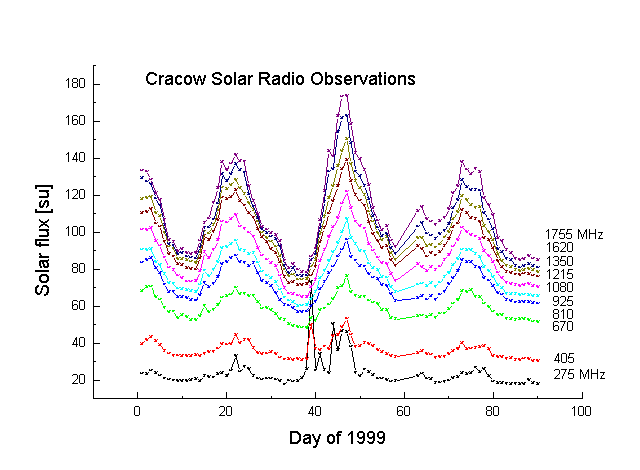 Cracow Solar Radio Observations

Solar flux [su]

180
160
140
120
100
80
60
40
20

1755 MHz
1620
1350
1215
1080
925
810
670
405
275 MHz

0
20
40
60
80
100

Day of 1999